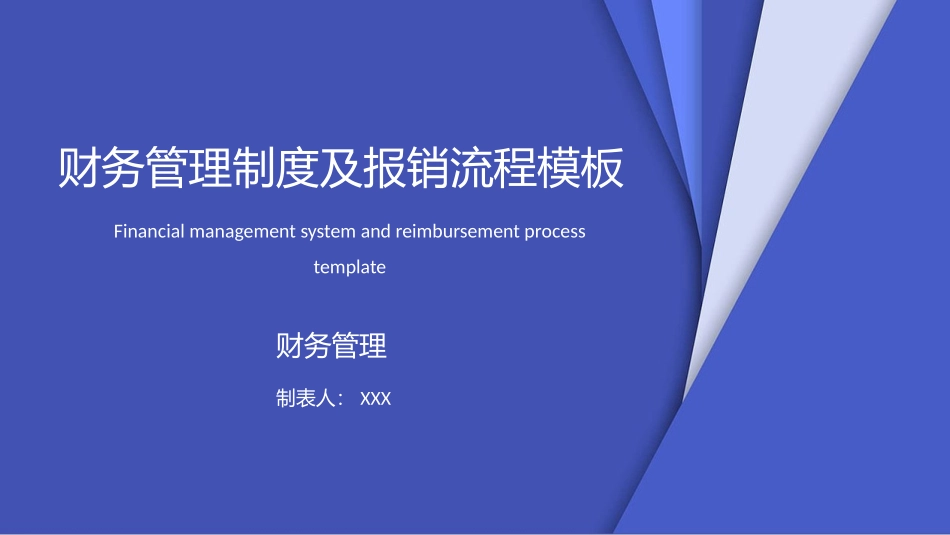 财务管理制度及报销流程模板

Financial management system and reimbursement process template

财务管理

制表人： XXX